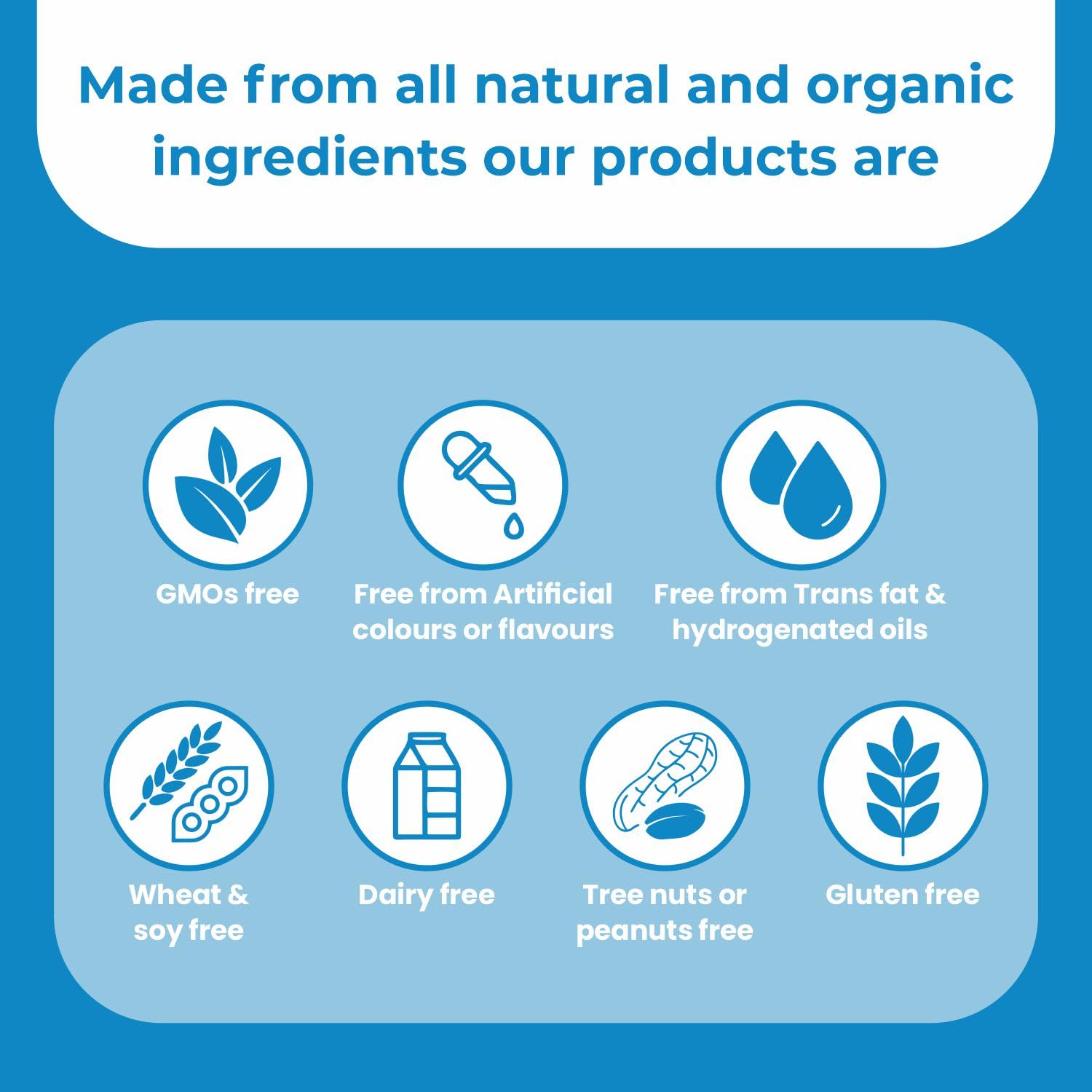 Made from all natural and organic ingredients our products are

GMOs free

Free from Artificial colours or flavours

Free from Trans fat & hydrogenated oils

Wheat & soy free

Dairy free

Tree nuts or peanuts free

Gluten free